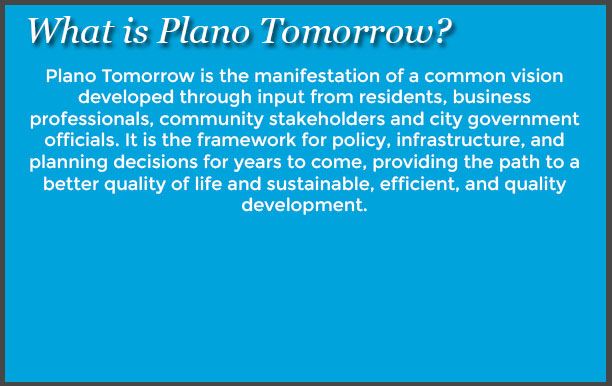 What is Plano Tomorrow?

Plano Tomorrow is the manifestation of a common vision developed through input from residents, business professionals, community stakeholders and city government officials. It is the framework for policy, infrastructure, and planning decisions for years to come, providing the path to a better quality of life and sustainable, efficient, and quality development.